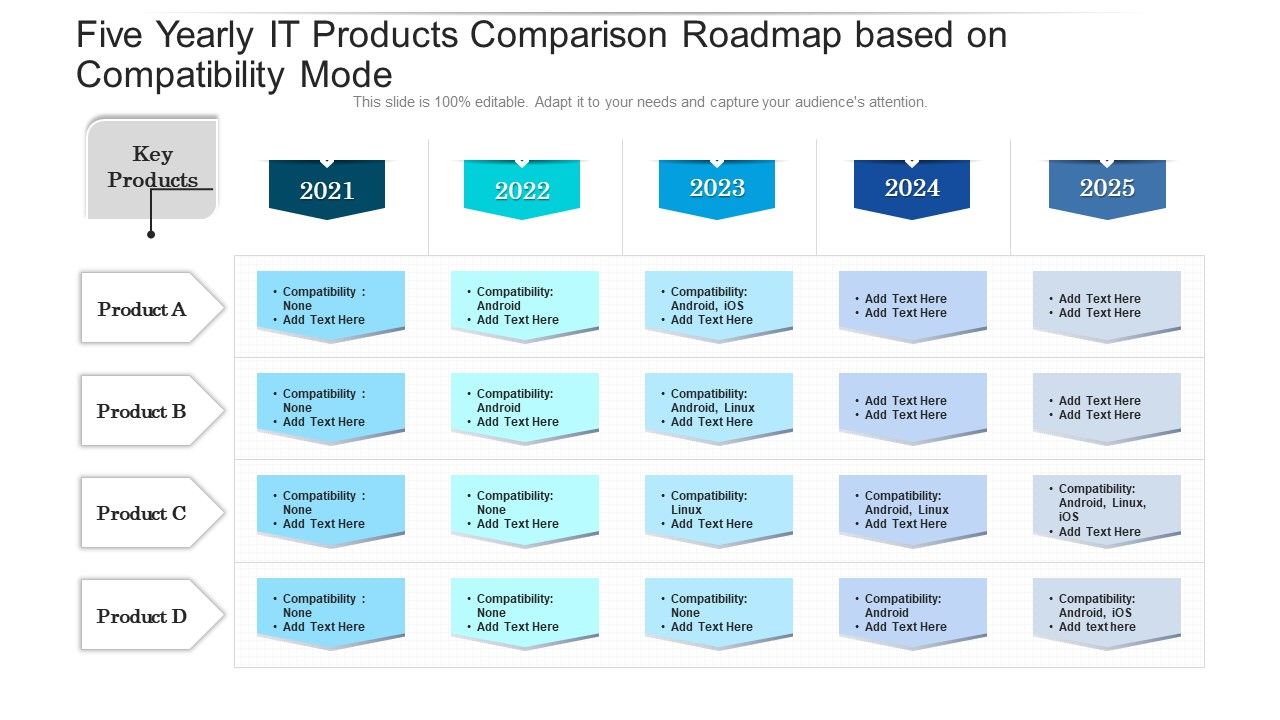 Five Yearly IT Products Comparison Roadmap based on Compatibility Mode

This slide is 100% editable. Adapt it to your needs and capture your audience's attention.

| Key Products | 2021 | 2022 | 2023 | 2024 | 2025 |
|---|---|---|---|---|---|
| Product A | • Compatibility : None • Add Text Here | • Compatibility: Android • Add Text Here | • Compatibility: Android, iOS • Add Text Here | • Add Text Here • Add Text Here | • Add Text Here • Add Text Here |
| Product B | • Compatibility : None • Add Text Here | • Compatibility: Android • Add Text Here | • Compatibility: Android, Linux • Add Text Here | • Add Text Here • Add Text Here | • Add Text Here • Add Text Here |
| Product C | • Compatibility : None • Add Text Here | • Compatibility: None • Add Text Here | • Compatibility: Linux • Add Text Here | • Compatibility: Android, Linux • Add Text Here | • Compatibility: Android, Linux, iOS • Add Text Here |
| Product D | • Compatibility : None • Add Text Here | • Compatibility: None • Add Text Here | • Compatibility: None • Add Text Here | • Compatibility: Android • Add Text Here | • Compatibility: Android, iOS • Add text here |